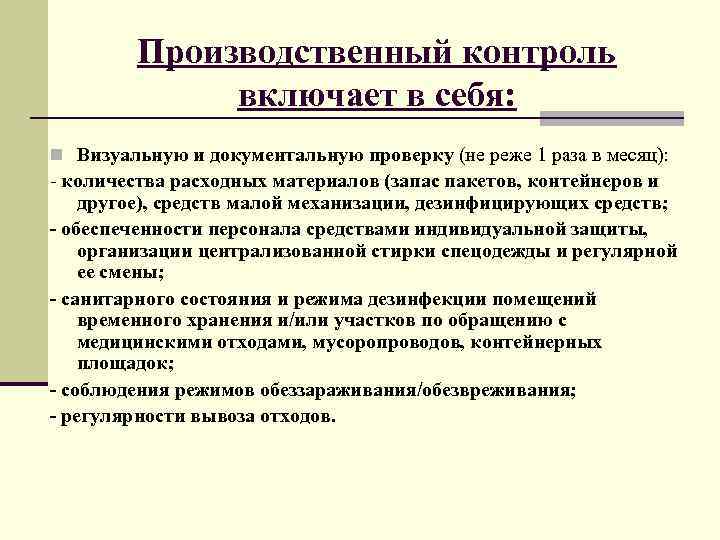 Производственный контроль включает в себя:

Визуальную и документальную проверку (не реже 1 раза в месяц):

- количества расходных материалов (запас пакетов, контейнеров и другое), средств малой механизации, дезинфицирующих средств;

- обеспеченности персонала средствами индивидуальной защиты, организации централизованной стирки спецодежды и регулярной ее смены;

- санитарного состояния и режима дезинфекции помещений временного хранения и/или участков по обращению с медицинскими отходами, мусоропроводов, контейнерных площадок;

- соблюдения режимов обеззараживания/обезвреживания;

- регулярности вывоза отходов.